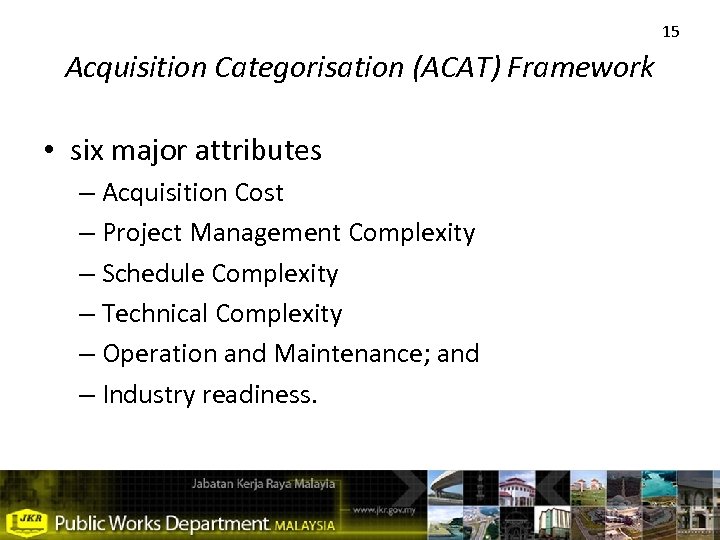 15

Acquisition Categorisation (ACAT) Framework

• six major attributes
– Acquisition Cost
– Project Management Complexity
– Schedule Complexity
– Technical Complexity
– Operation and Maintenance; and
– Industry readiness.

Jabatan Kerja Raya Malayia
www.jkr.gov.my
JKR Public Works Department MALAYSIA